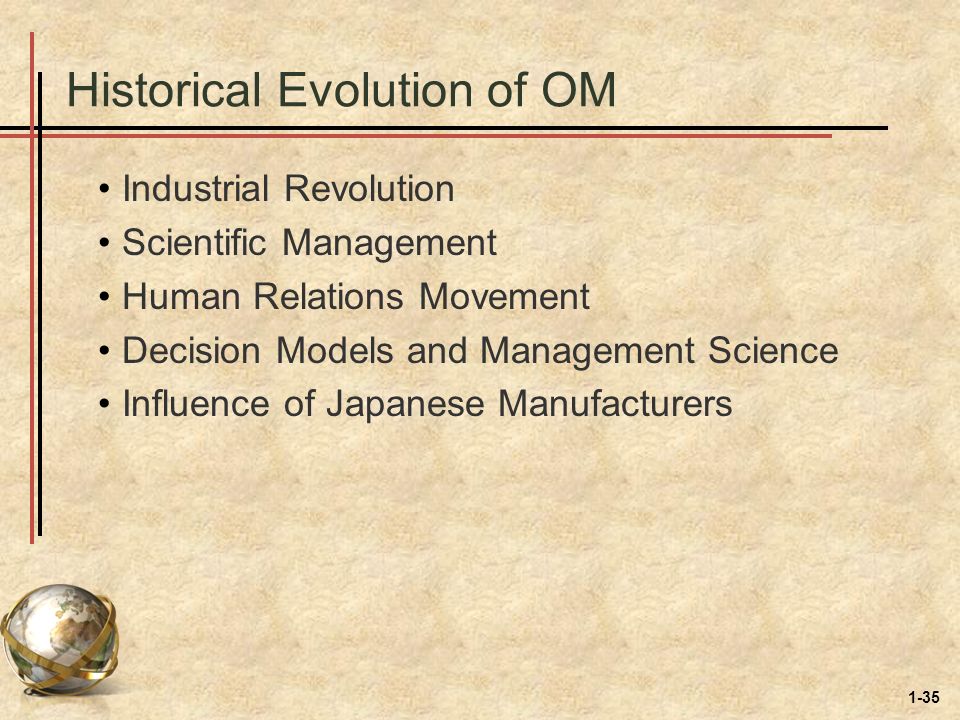 Historical Evolution of OM

• Industrial Revolution
• Scientific Management
• Human Relations Movement
• Decision Models and Management Science
• Influence of Japanese Manufacturers

1-35